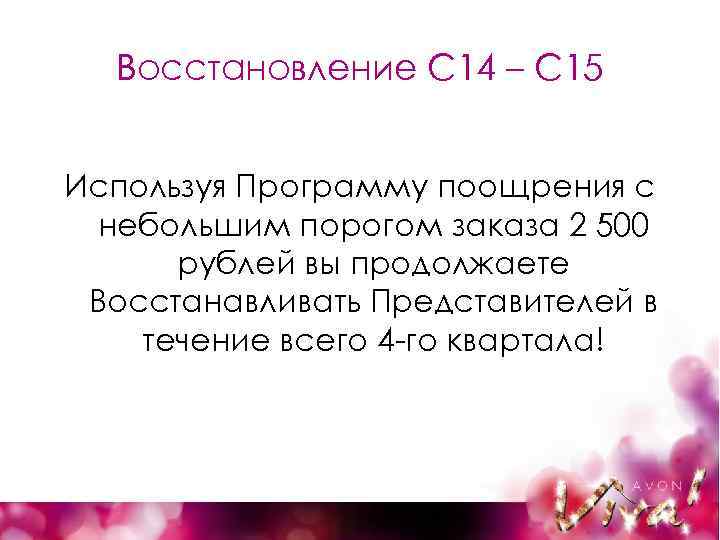 Восстановление С14 – С15

Используя Программу поощрения с небольшим порогом заказа 2 500 рублей вы продолжаете Восстанавливать Представителей в течение всего 4-го квартала!

AVON Viva!